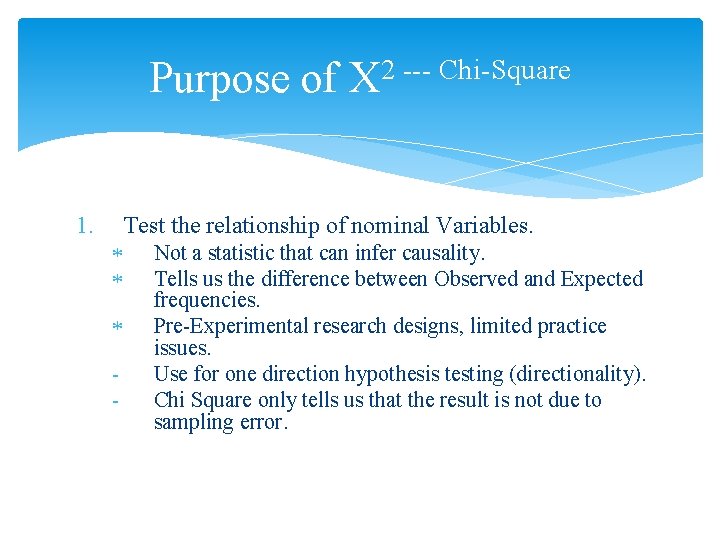 Purpose of $X^2$ --- Chi-Square

1. Test the relationship of nominal Variables.
* Not a statistic that can infer causality.
* Tells us the difference between Observed and Expected frequencies.
* Pre-Experimental research designs, limited practice issues.
- Use for one direction hypothesis testing (directionality).
- Chi Square only tells us that the result is not due to sampling error.